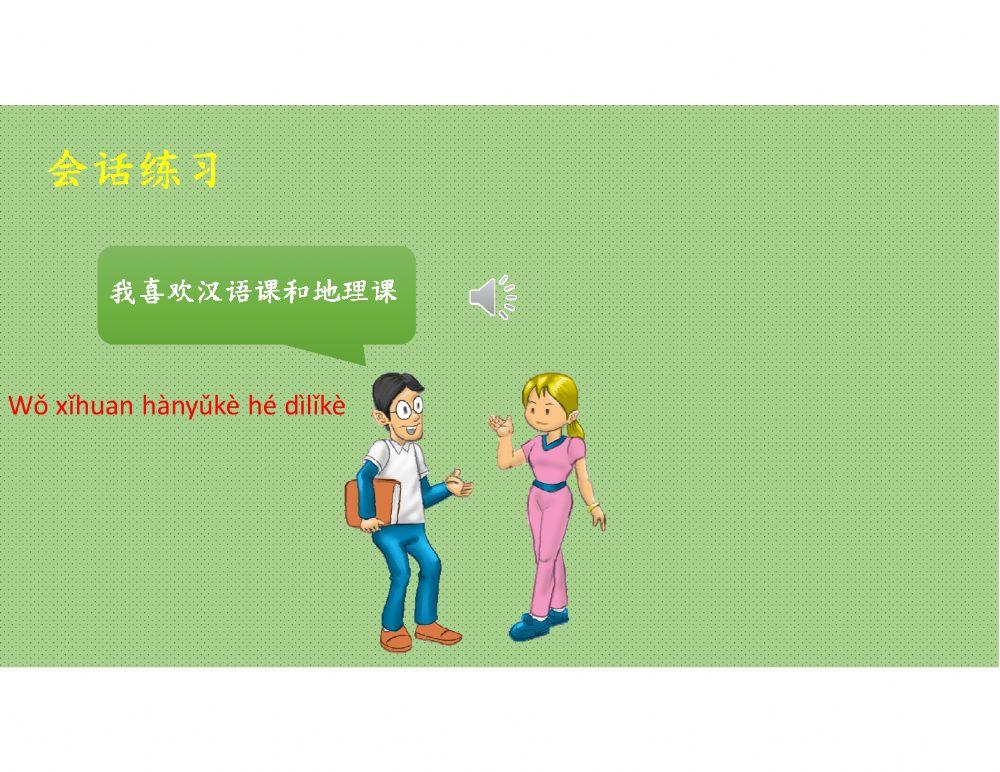 会话练习

我喜欢汉语课和地理课

Wǒ xǐhuan hànyǔkè hé dìlǐkè